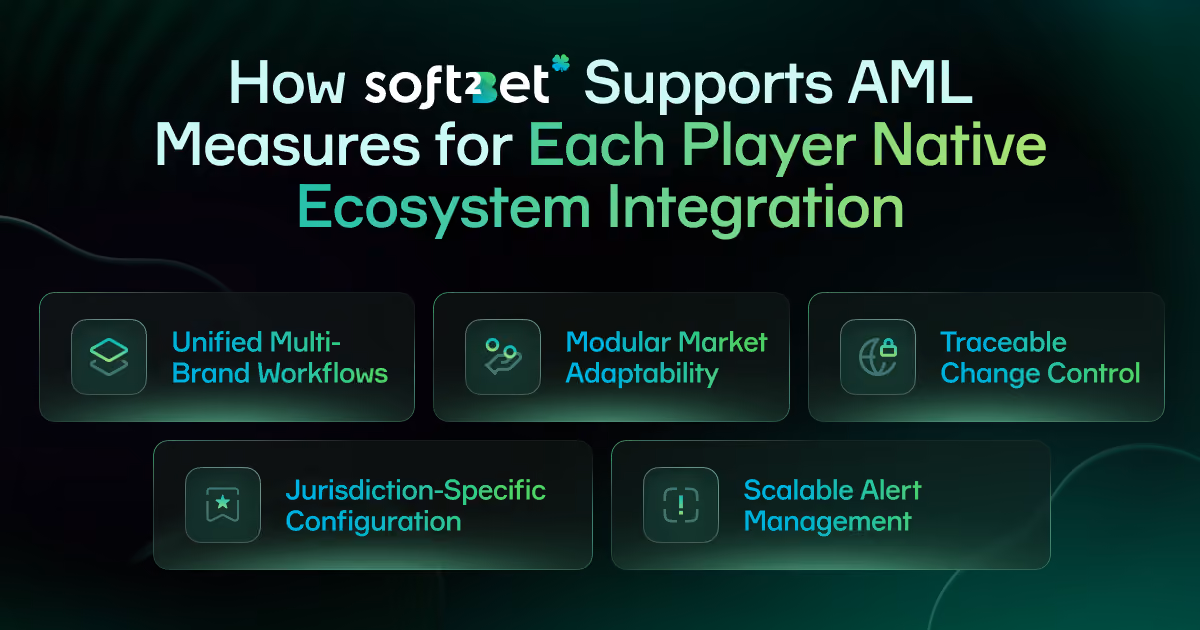 How soft2bet Supports AML Measures for Each Player Native Ecosystem Integration

Unified Multi-Brand Workflows

Modular Market Adaptability

Traceable Change Control

Jurisdiction-Specific Configuration

Scalable Alert Management